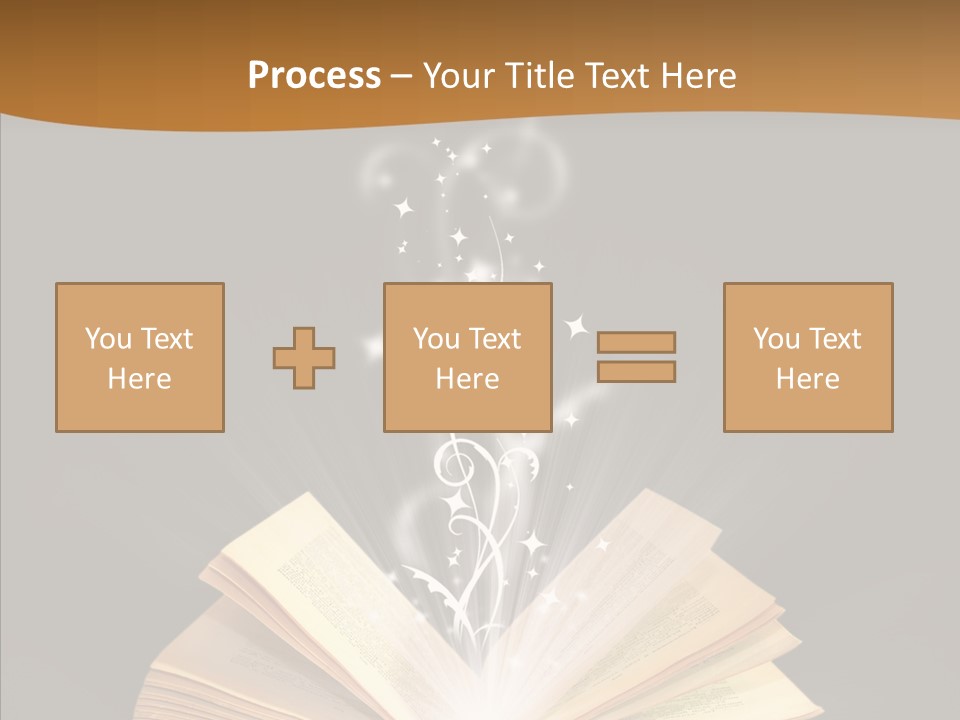 Process – Your Title Text Here

You Text Here

You Text Here

You Text Here